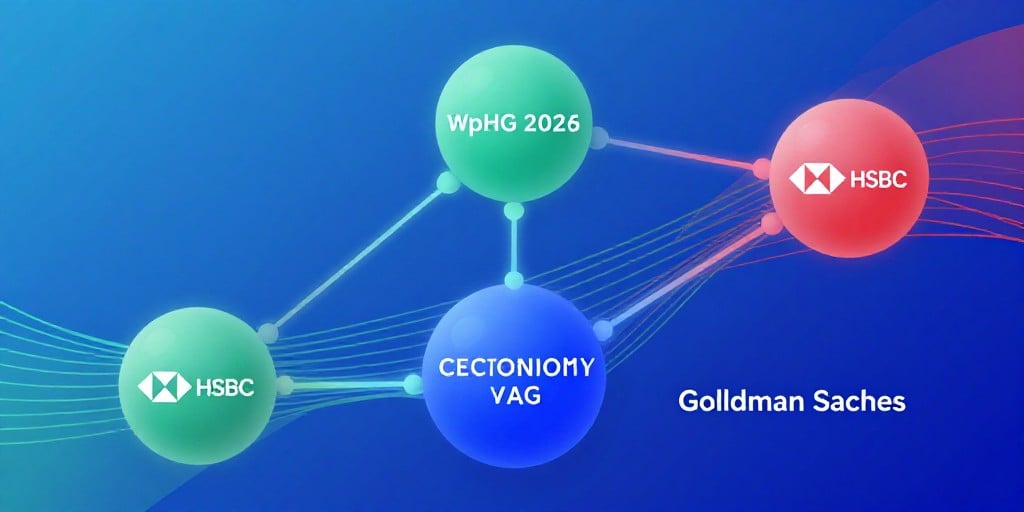 WpHG 2026

HSBC

HSBC

CECTONIOMY VAG

Golldman Saches